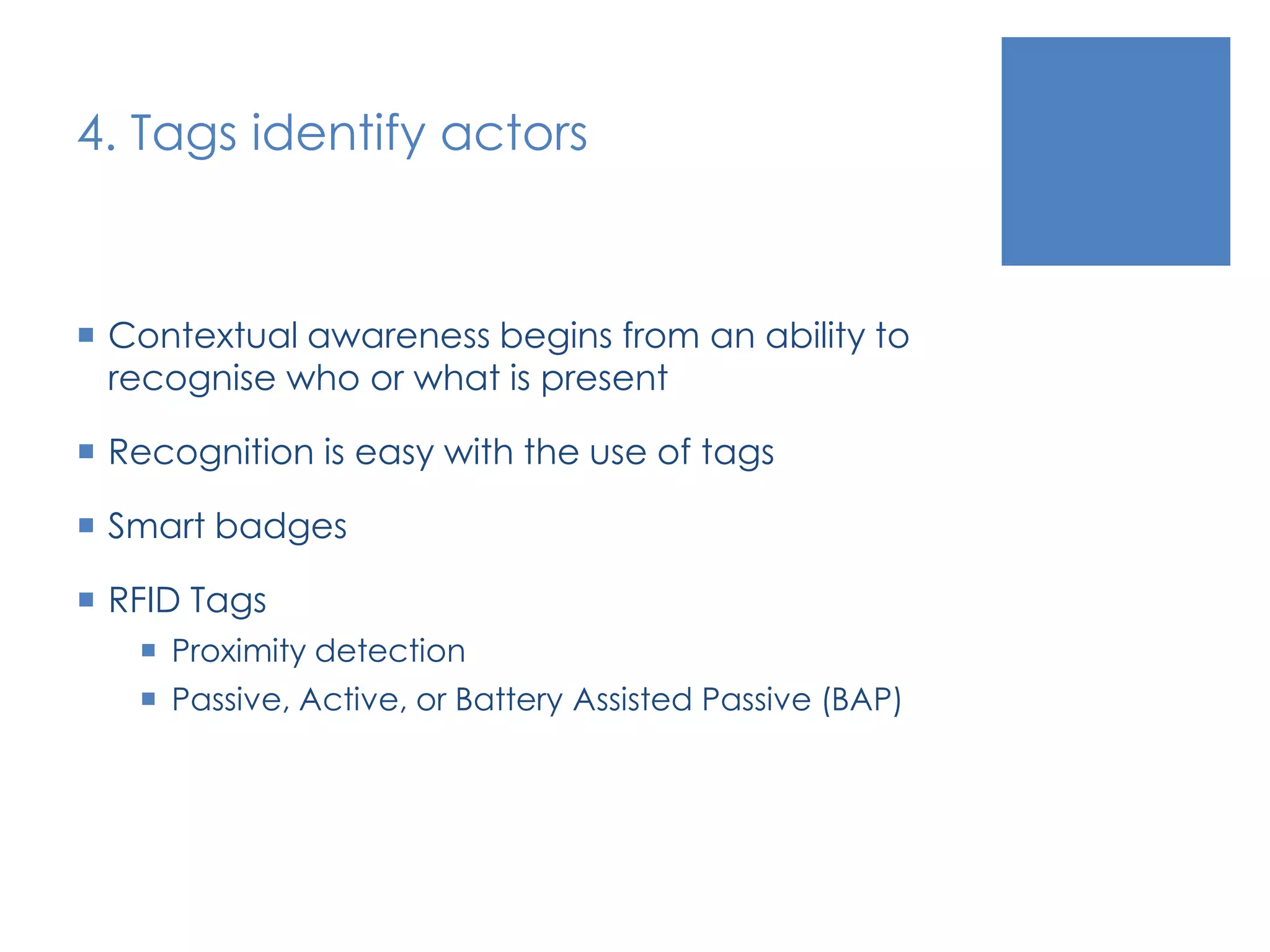 4. Tags identify actors

- Contextual awareness begins from an ability to recognise who or what is present
- Recognition is easy with the use of tags
- Smart badges
- RFID Tags
  - Proximity detection
  - Passive, Active, or Battery Assisted Passive (BAP)